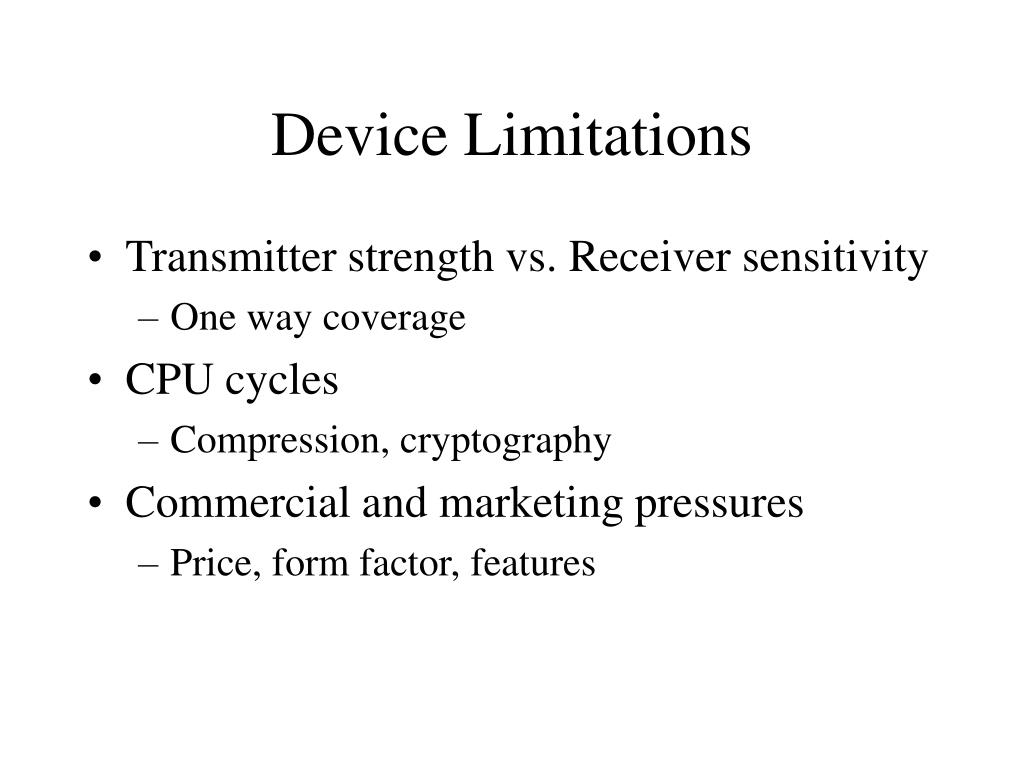 Device Limitations

• Transmitter strength vs. Receiver sensitivity
– One way coverage
• CPU cycles
– Compression, cryptography
• Commercial and marketing pressures
– Price, form factor, features